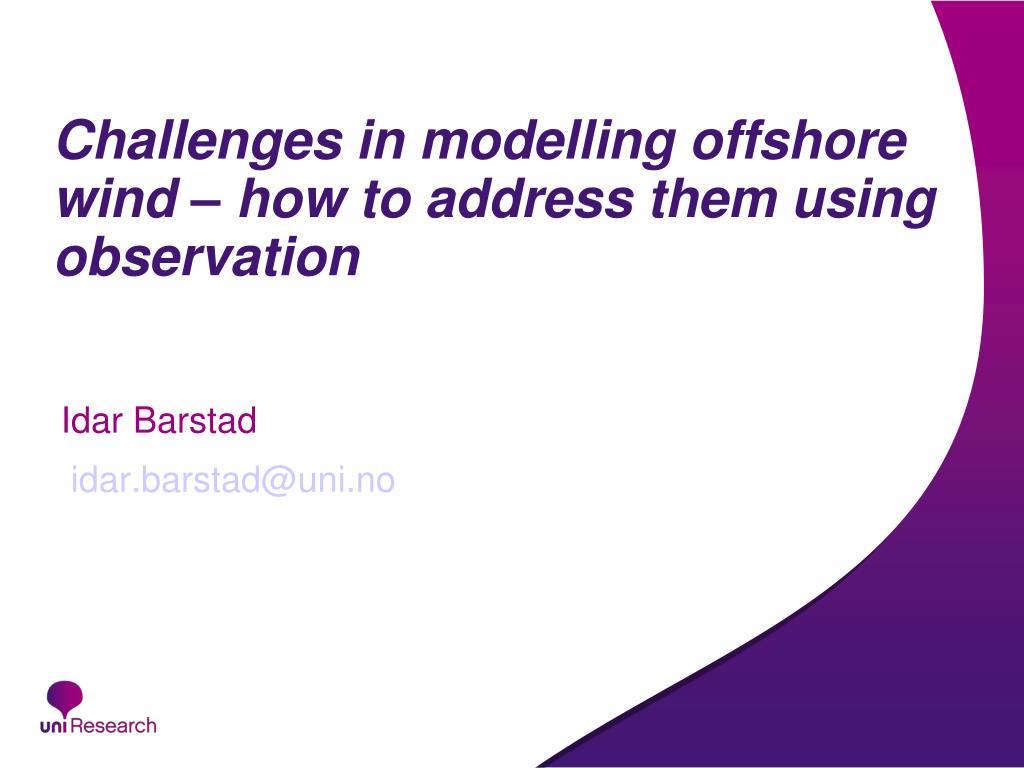 Challenges in modelling offshore wind – how to address them using observation

Idar Barstad

idar.barstad@uni.no

uni Research